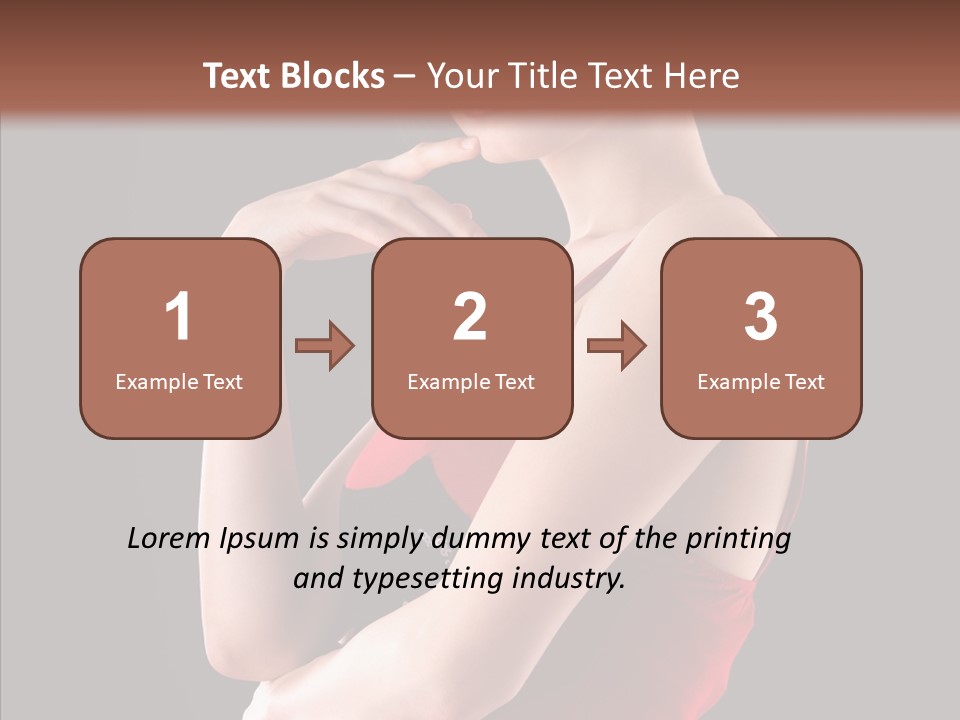 Text Blocks – Your Title Text Here

1
Example Text

2
Example Text

3
Example Text

Lorem Ipsum is simply dummy text of the printing and typesetting industry.